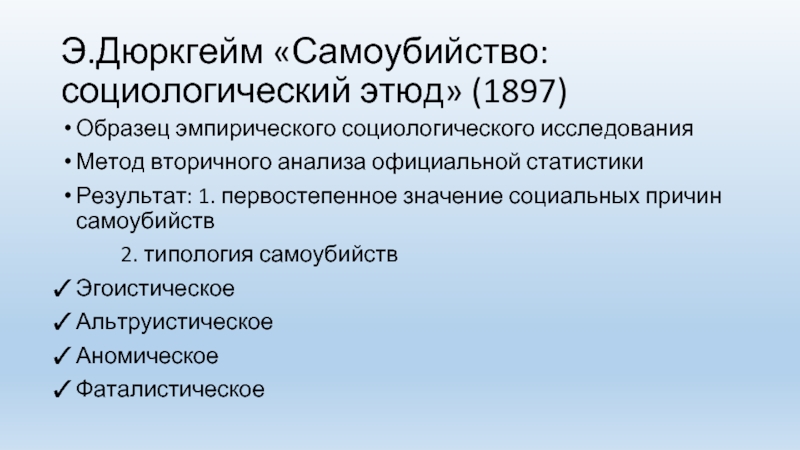 Э.Дюркгейм «Самоубийство: социологический этюд» (1897)

• Образец эмпирического социологического исследования
• Метод вторичного анализа официальной статистики
• Результат: 1. первостепенное значение социальных причин самоубийств
2. типология самоубийств
✓ Эгоистическое
✓ Альтруистическое
✓ Аномическое
✓ Фаталистическое